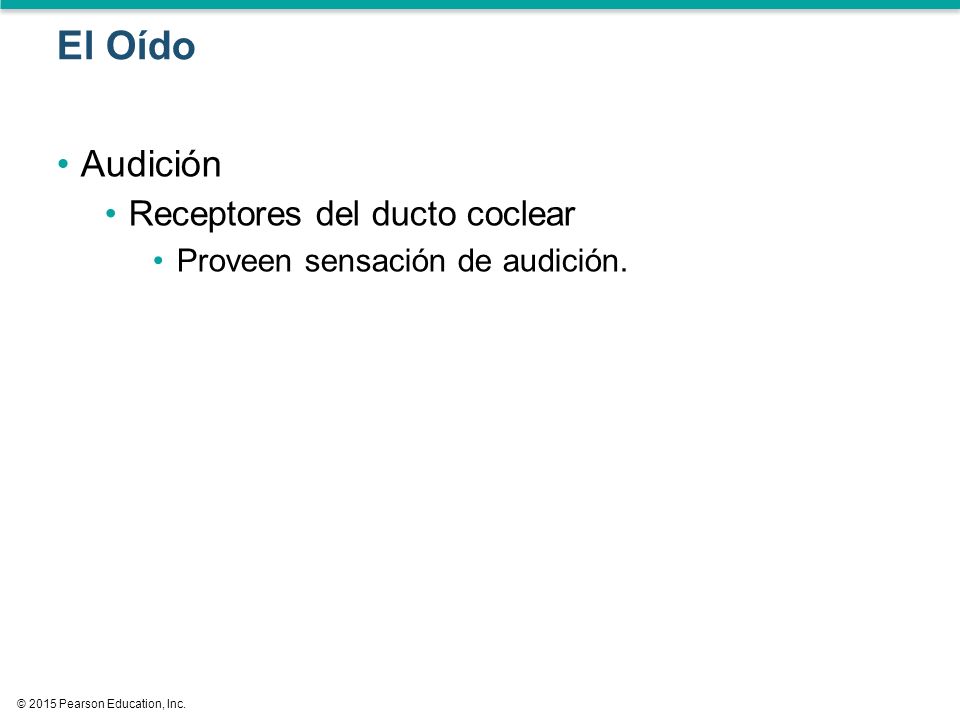 El Oído

• Audición
  • Receptores del ducto coclear
    • Proveen sensación de audición.

© 2015 Pearson Education, Inc.